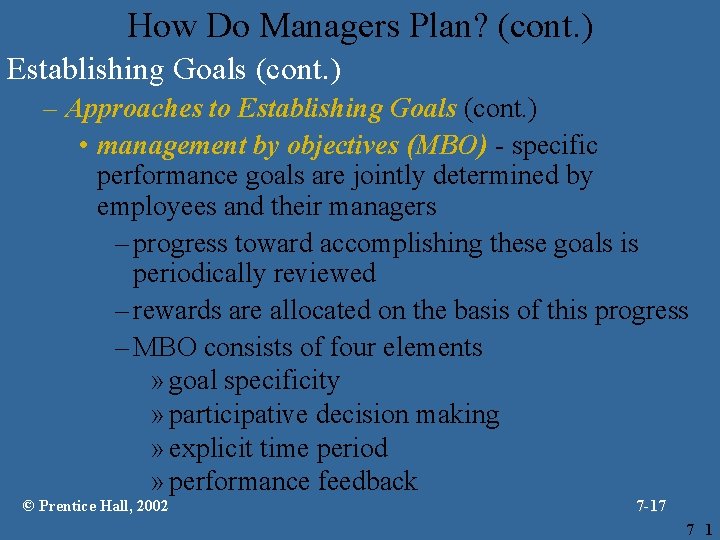 How Do Managers Plan? (cont.)

Establishing Goals (cont.)

– Approaches to Establishing Goals (cont.)

• management by objectives (MBO) - specific performance goals are jointly determined by employees and their managers

– progress toward accomplishing these goals is periodically reviewed

– rewards are allocated on the basis of this progress

– MBO consists of four elements

» goal specificity

» participative decision making

» explicit time period

» performance feedback

© Prentice Hall, 2002

7-17

7 1